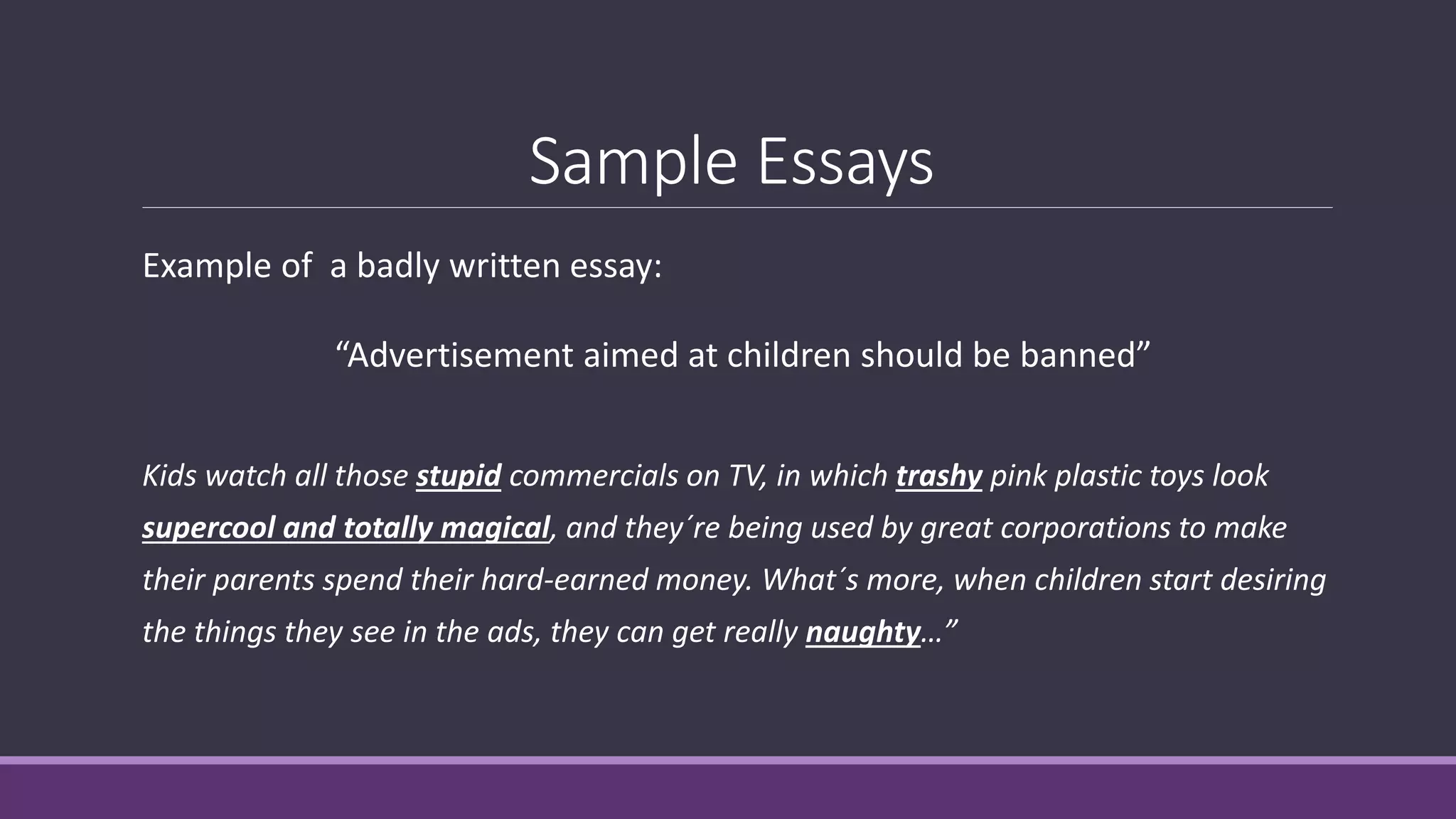 Sample Essays

Example of a badly written essay:

“Advertisement aimed at children should be banned”

Kids watch all those stupid commercials on TV, in which trashy pink plastic toys look supercool and totally magical, and they´re being used by great corporations to make their parents spend their hard-earned money. What´s more, when children start desiring the things they see in the ads, they can get really naughty…”